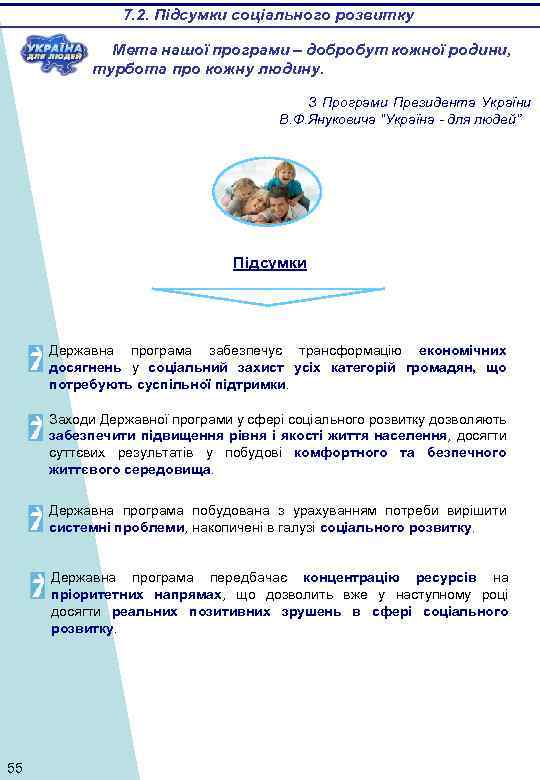 7.2. Підсумки соціального розвитку

УКРАЇНА для людей

Мета нашої програми – добробут кожної родини, турбота про кожну людину.

З Програми Президента України В.Ф.Януковича "Україна - для людей"

Підсумки

Державна програма забезпечує трансформацію економічних досягнень у соціальний захист усіх категорій громадян, що потребують суспільної підтримки.

Заходи Державної програми у сфері соціального розвитку дозволяють забезпечити підвищення рівня і якості життя населення, досягти суттєвих результатів у побудові комфортного та безпечного життєвого середовища.

Державна програма побудована з урахуванням потреби вирішити системні проблеми, накопичені в галузі соціального розвитку.

Державна програма передбачає концентрацію ресурсів на пріоритетних напрямах, що дозволить вже у наступному році досягти реальних позитивних зрушень в сфері соціального розвитку.

55